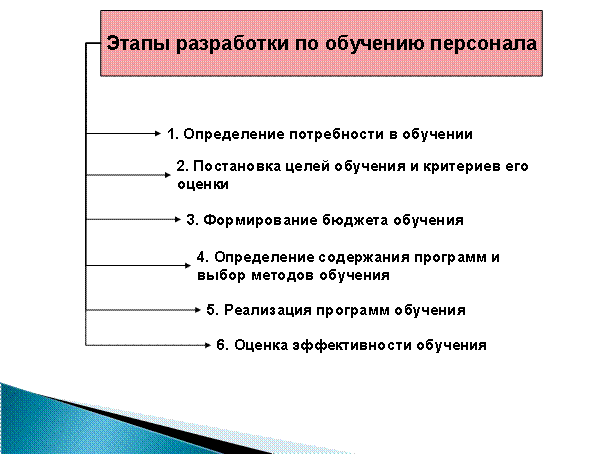 Этапы разработки по обучению персонала

1. Определение потребности в обучении

2. Постановка целей обучения и критериев его оценки

3. Формирование бюджета обучения

4. Определение содержания программ и выбор методов обучения

5. Реализация программ обучения

6. Оценка эффективности обучения